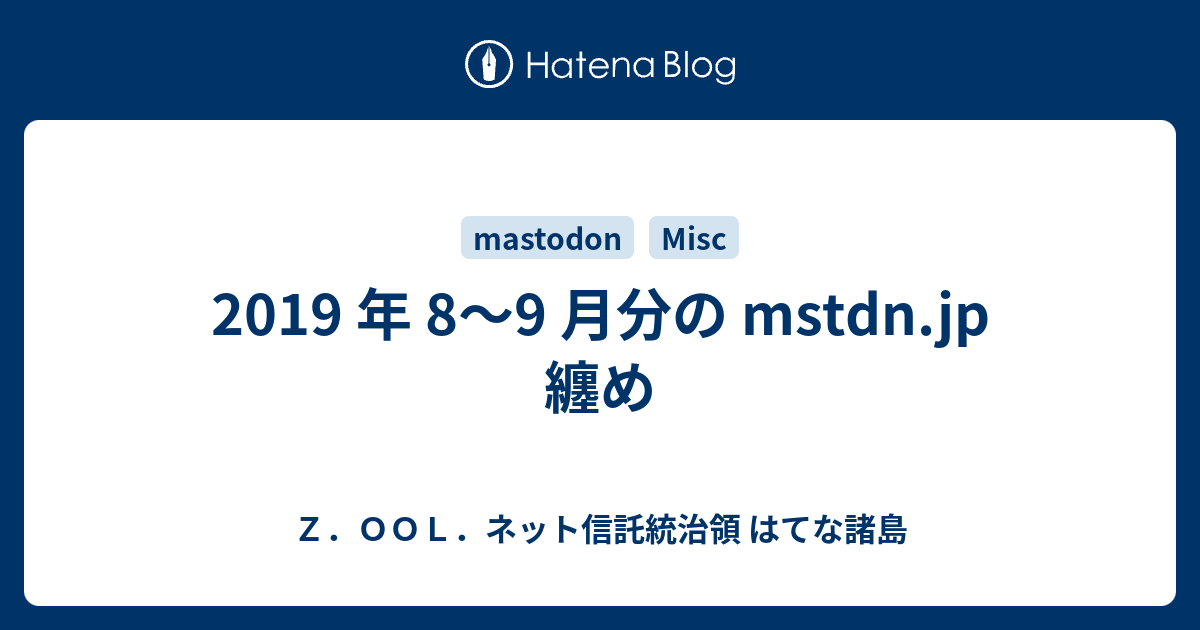 Hatena Blog

mastodon Misc

2019 年 8〜9 月分の mstdn.jp 纏め

Ｚ．ＯＯＬ．ネット信託統治領 はてな諸島